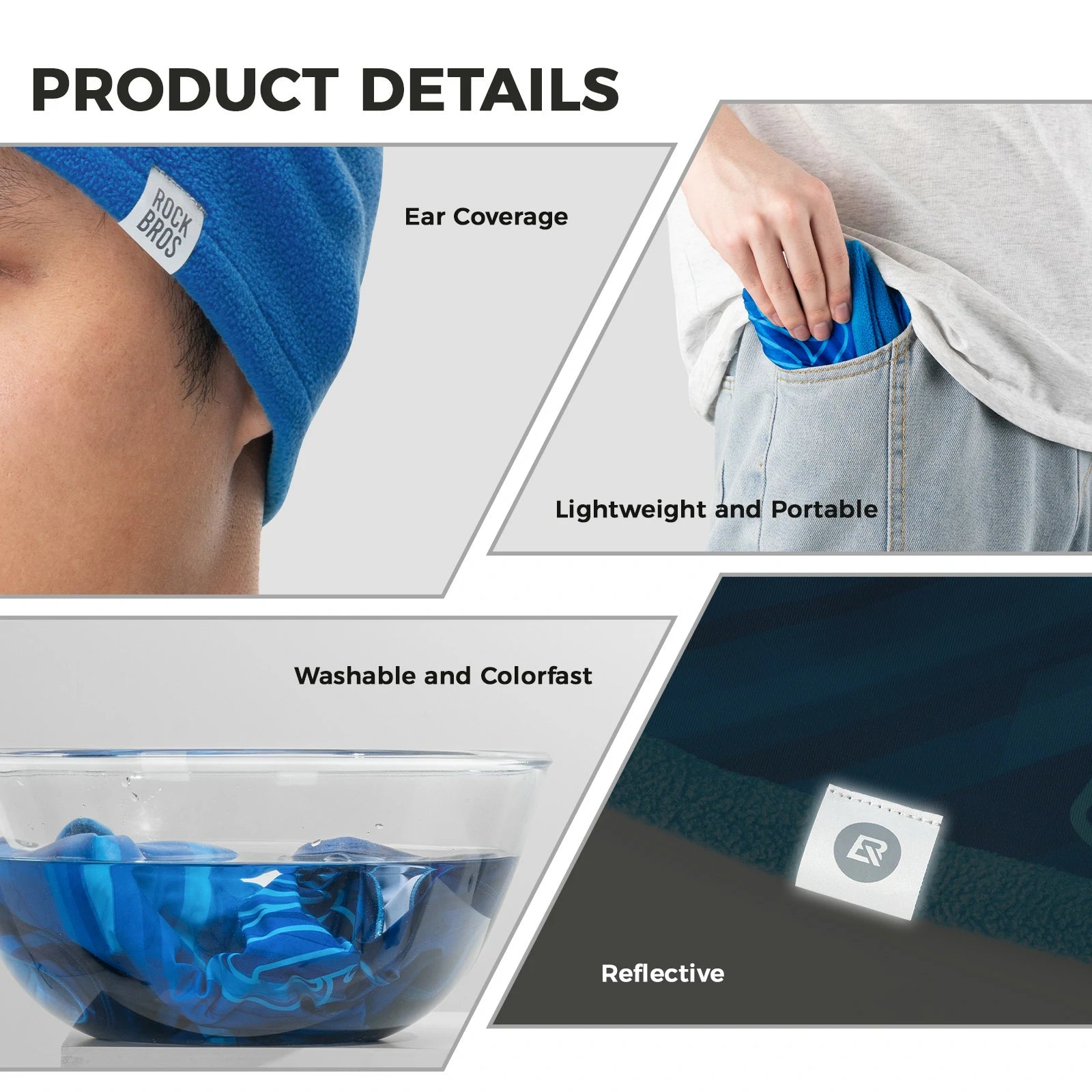 PRODUCT DETAILS

ROCK BROS

Ear Coverage

Lightweight and Portable

Washable and Colorfast

Reflective